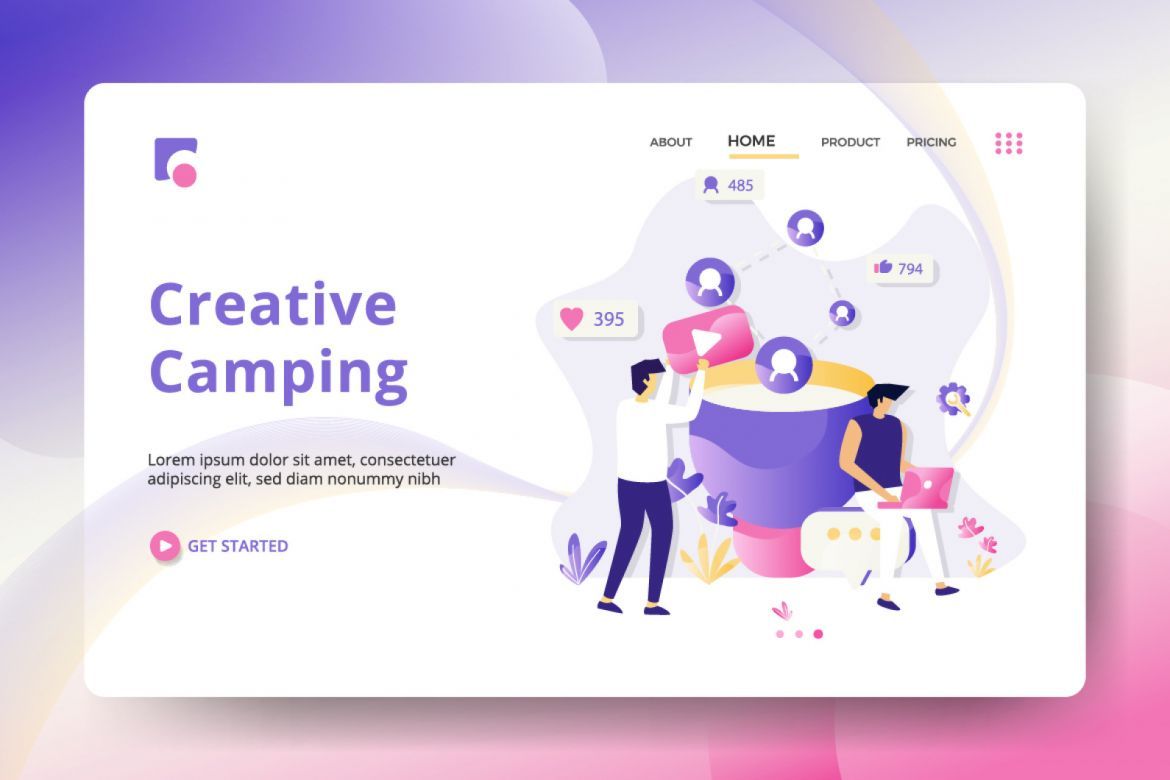 ABOUT HOME PRODUCT PRICING

485

794

395

Creative Camping

Lorem ipsum dolor sit amet, consectetuer adipiscing elit, sed diam nonummy nibh

GET STARTED